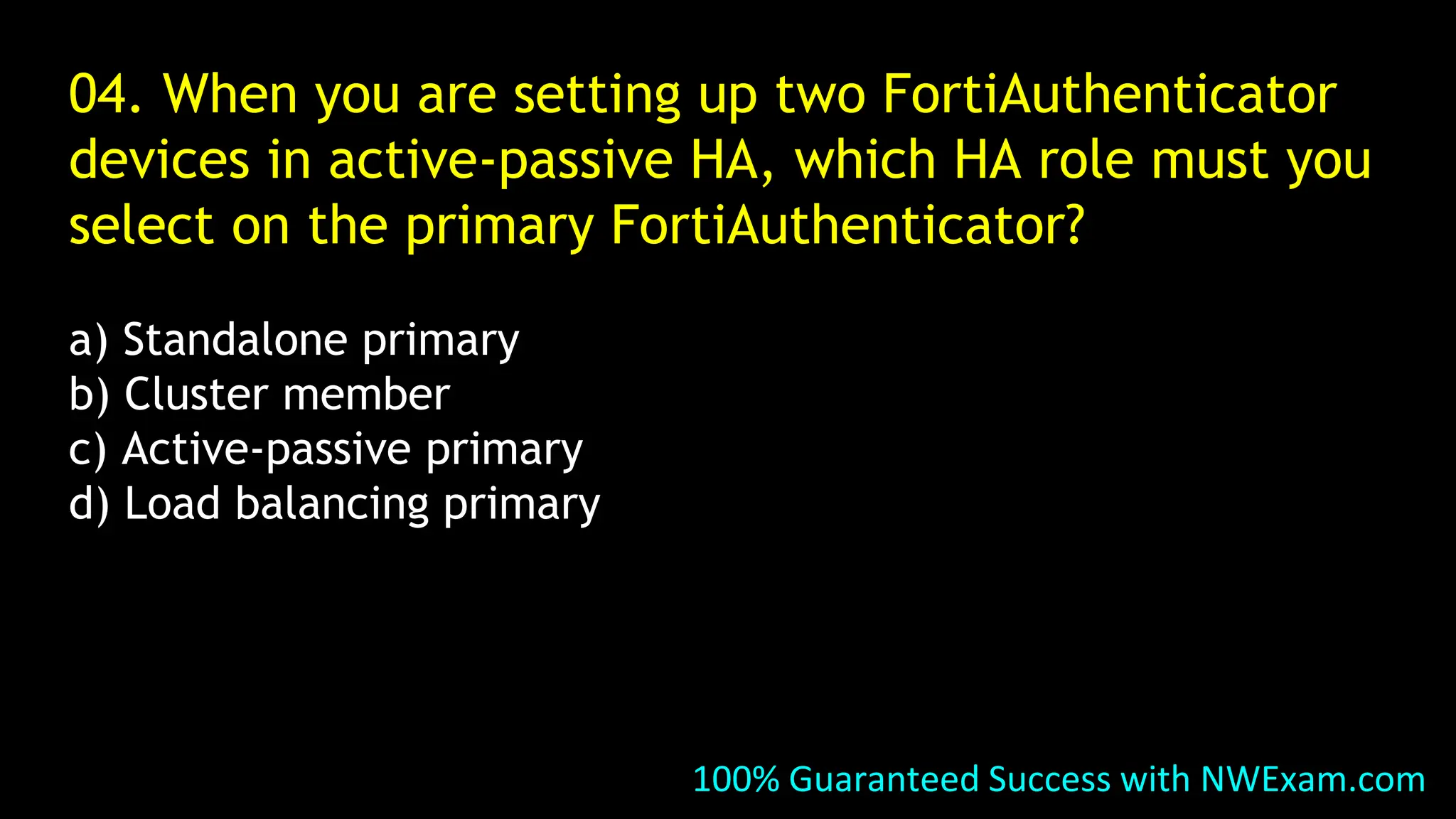 04. When you are setting up two FortiAuthenticator devices in active-passive HA, which HA role must you select on the primary FortiAuthenticator?

a) Standalone primary
b) Cluster member
c) Active-passive primary
d) Load balancing primary

100% Guaranteed Success with NWExam.com